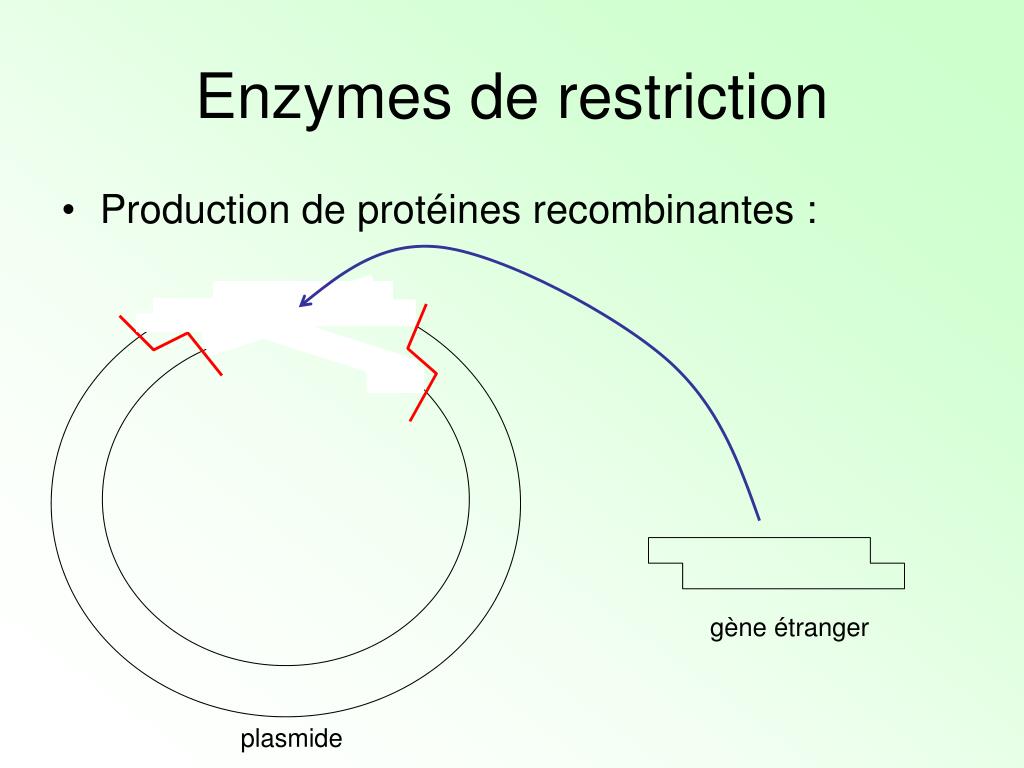 Enzymes de restriction

• Production de protéines recombinantes :

gène étranger

plasmide